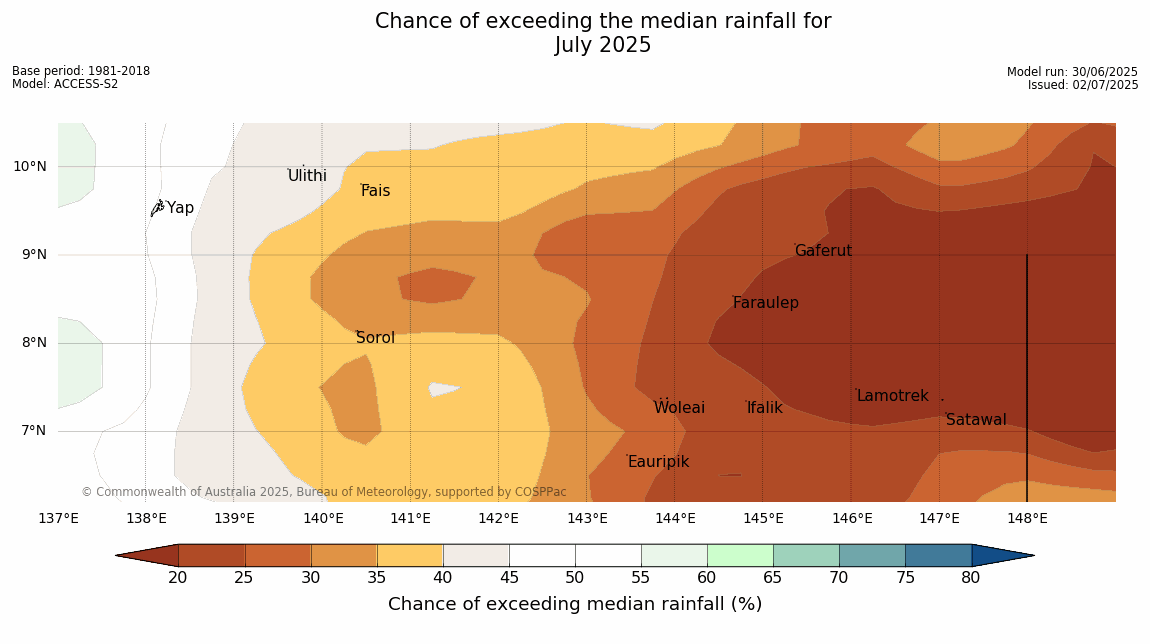 Chance of exceeding the median rainfall for
July 2025

Base period: 1981-2018
Model: ACCESS-S2

Model run: 30/06/2025
Issued: 02/07/2025

10°N
9°N
8°N
7°N

Ulithi
Fais
Yap
Gaferut
Faraulep
Sorol
Lamotrek
Woleai
Ifalik
Satawal
Eauripik

© Commonwealth of Australia 2025, Bureau of Meteorology, supported by COSPPac

137°E 138°E 139°E 140°E 141°E 142°E 143°E 144°E 145°E 146°E 147°E 148°E

20 25 30 35 40 45 50 55 60 65 70 75 80

Chance of exceeding median rainfall (%)